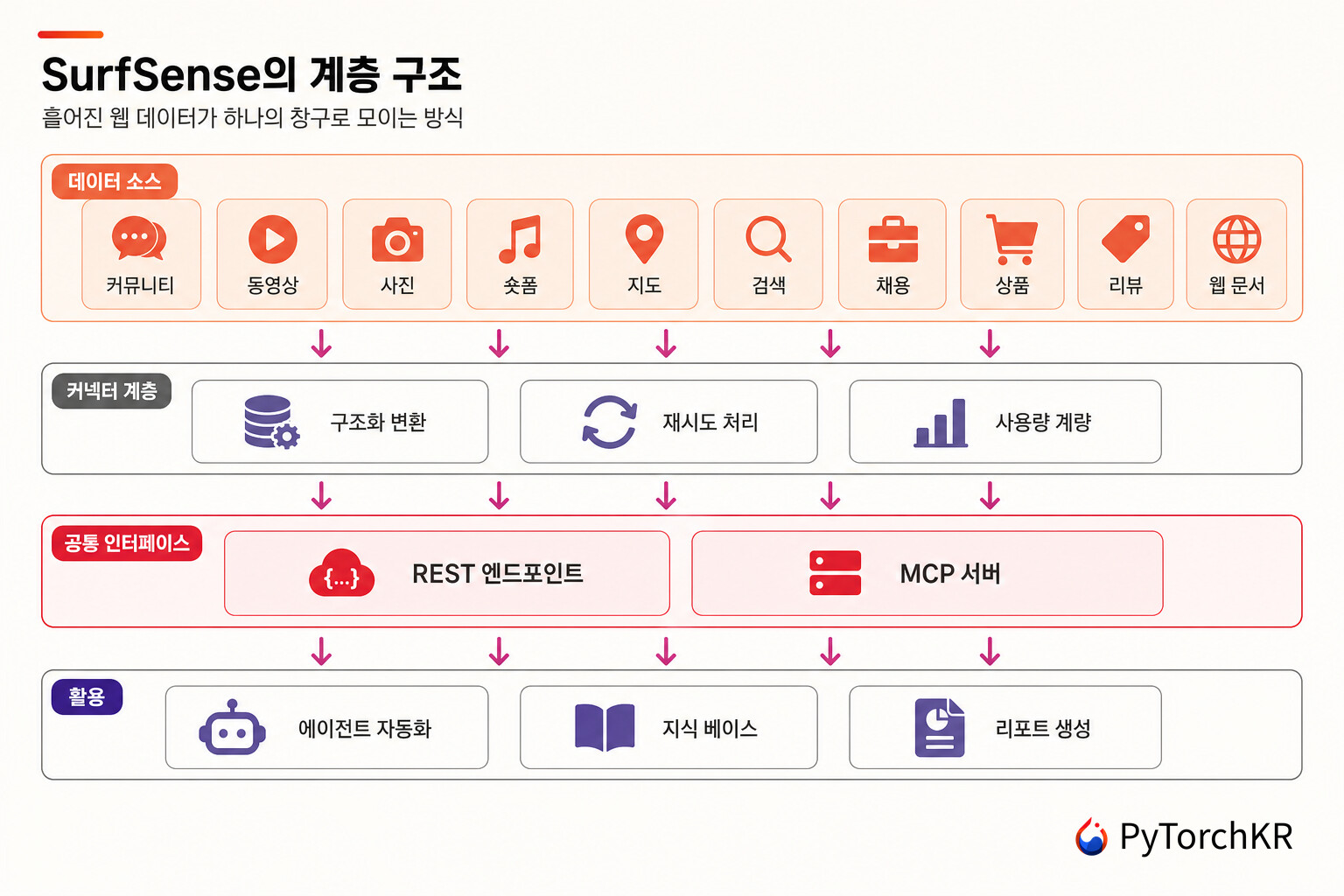 SurfSense의 계층 구조

흩어진 웹 데이터가 하나의 창구로 모이는 방식

데이터 소스

커뮤니티

동영상

사진

숏폼

지도

검색

채용

상품

리뷰

웹 문서

커넥터 계층

구조화 변환

재시도 처리

사용량 계량

공통 인터페이스

{...}

REST 엔드포인트

MCP 서버

활용

에이전트 자동화

지식 베이스

리포트 생성

PyTorchKR